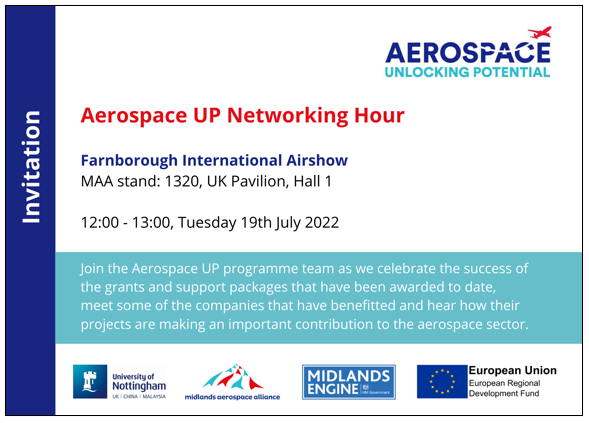 Invitation

AEROSPACE
UNLOCKING POTENTIAL

Aerospace UP Networking Hour

Farnborough International Airshow
MAA stand: 1320, UK Pavilion, Hall 1

12:00 - 13:00, Tuesday 19th July 2022

Join the Aerospace UP programme team as we celebrate the success of the grants and support packages that have been awarded to date, meet some of the companies that have benefitted and hear how their projects are making an important contribution to the aerospace sector.

University of Nottingham
UK | CHINA | MALAYSIA

midlands aerospace alliance

MIDLANDS ENGINE
HM Government

European Union
European Regional Development Fund